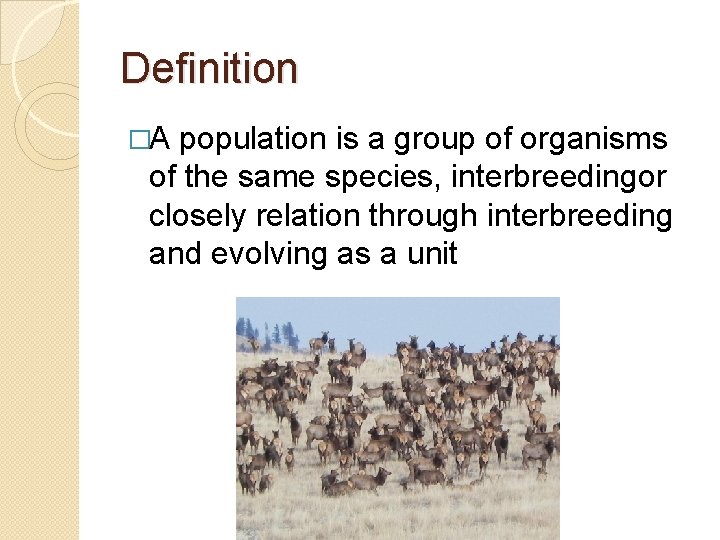 Definition

□A population is a group of organisms of the same species, interbreedingor closely relation through interbreeding and evolving as a unit